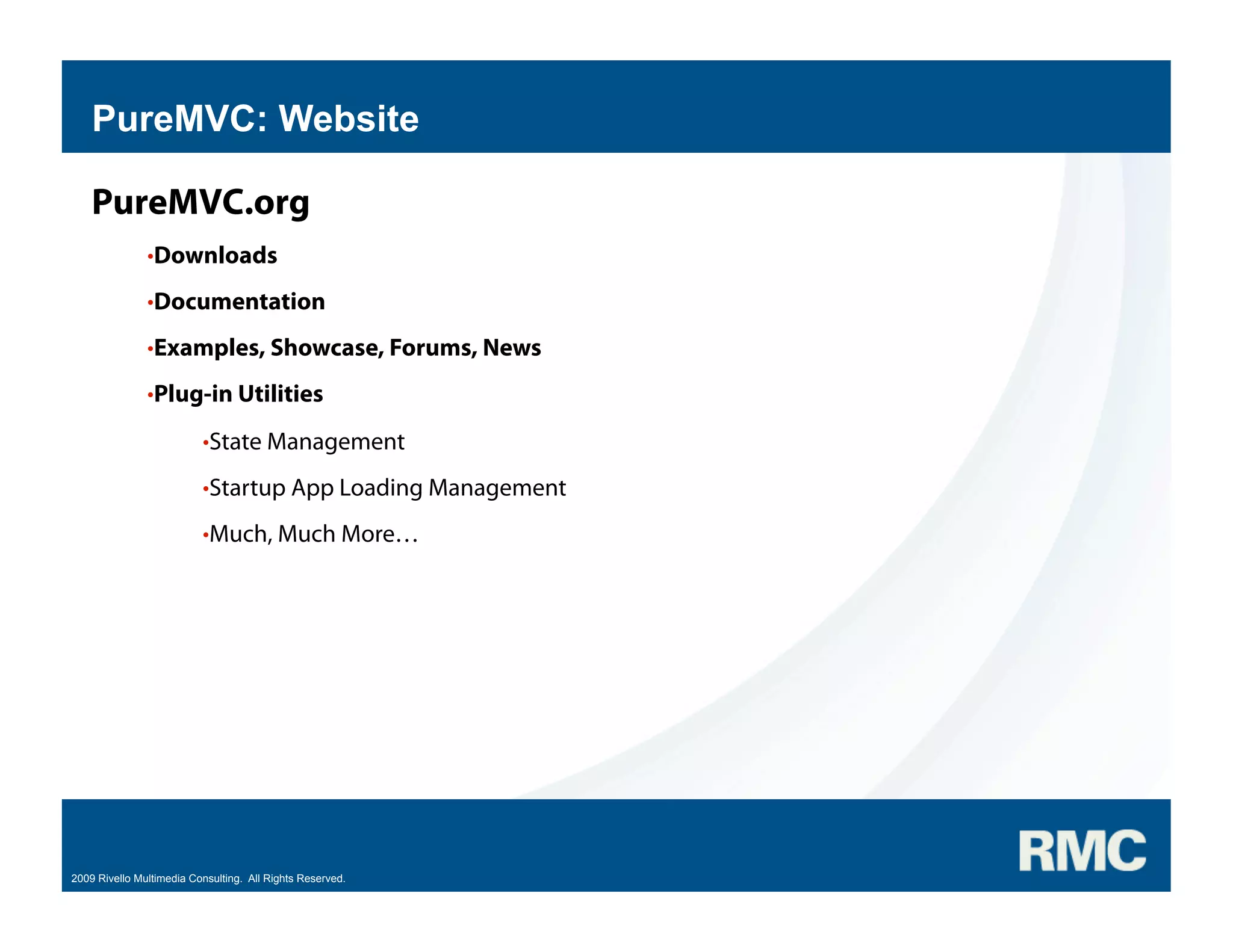 PureMVC: Website

PureMVC.org

•Downloads

•Documentation

•Examples, Showcase, Forums, News

•Plug-in Utilities

•State Management

•Startup App Loading Management

•Much, Much More…

2009 Rivello Multimedia Consulting. All Rights Reserved.

RMC